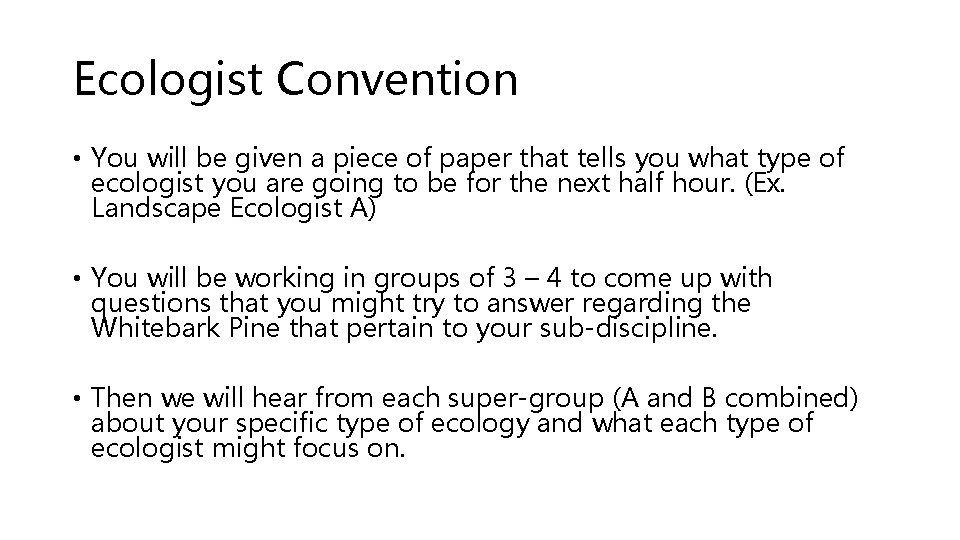 Ecologist Convention

• You will be given a piece of paper that tells you what type of ecologist you are going to be for the next half hour. (Ex. Landscape Ecologist A)

• You will be working in groups of 3 – 4 to come up with questions that you might try to answer regarding the Whitebark Pine that pertain to your sub-discipline.

• Then we will hear from each super-group (A and B combined) about your specific type of ecology and what each type of ecologist might focus on.